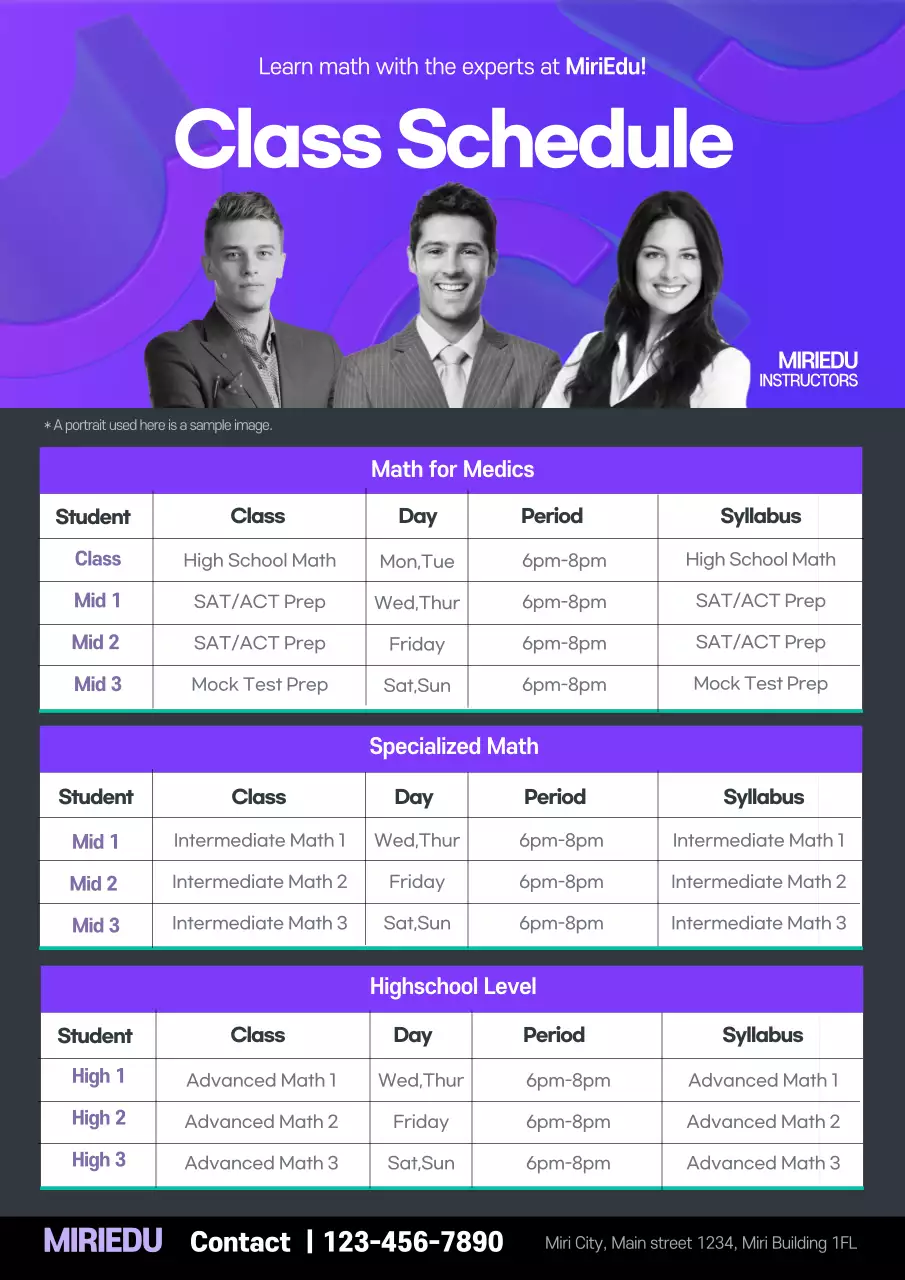 Learn math with the experts at MiriEdu!

Class Schedule

MIRIEDU
INSTRUCTORS

* A portrait used here is a sample image.

Math for Medics

| Student | Class | Day | Period | Syllabus |
|---|---|---|---|---|
| Class | High School Math | Mon,Tue | 6pm-8pm | High School Math |
| Mid 1 | SAT/ACT Prep | Wed,Thur | 6pm-8pm | SAT/ACT Prep |
| Mid 2 | SAT/ACT Prep | Friday | 6pm-8pm | SAT/ACT Prep |
| Mid 3 | Mock Test Prep | Sat,Sun | 6pm-8pm | Mock Test Prep |

Specialized Math

| Student | Class | Day | Period | Syllabus |
|---|---|---|---|---|
| Mid 1 | Intermediate Math 1 | Wed,Thur | 6pm-8pm | Intermediate Math 1 |
| Mid 2 | Intermediate Math 2 | Friday | 6pm-8pm | Intermediate Math 2 |
| Mid 3 | Intermediate Math 3 | Sat,Sun | 6pm-8pm | Intermediate Math 3 |

Highschool Level

| Student | Class | Day | Period | Syllabus |
|---|---|---|---|---|
| High 1 | Advanced Math 1 | Wed,Thur | 6pm-8pm | Advanced Math 1 |
| High 2 | Advanced Math 2 | Friday | 6pm-8pm | Advanced Math 2 |
| High 3 | Advanced Math 3 | Sat,Sun | 6pm-8pm | Advanced Math 3 |

MIRIEDU Contact | 123-456-7890 Miri City, Main street 1234, Miri Building 1FL